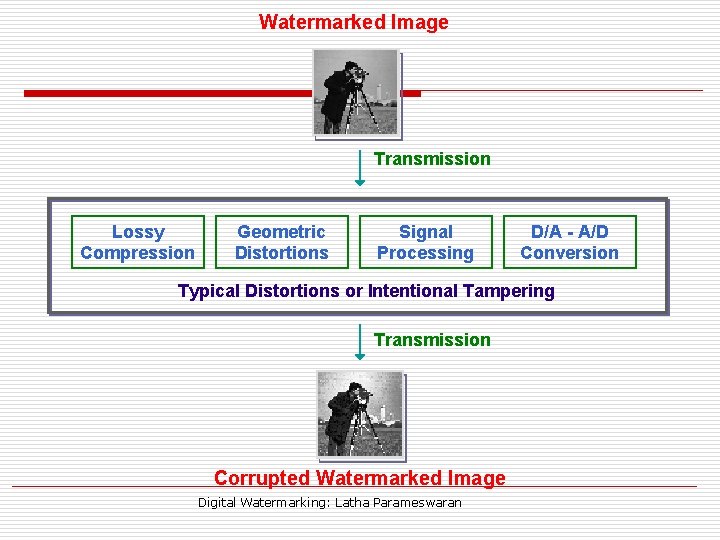 Watermarked Image

Transmission

Lossy Compression

Geometric Distortions

Signal Processing

D/A - A/D Conversion

Typical Distortions or Intentional Tampering

Transmission

Corrupted Watermarked Image

Digital Watermarking: Latha Parameswaran